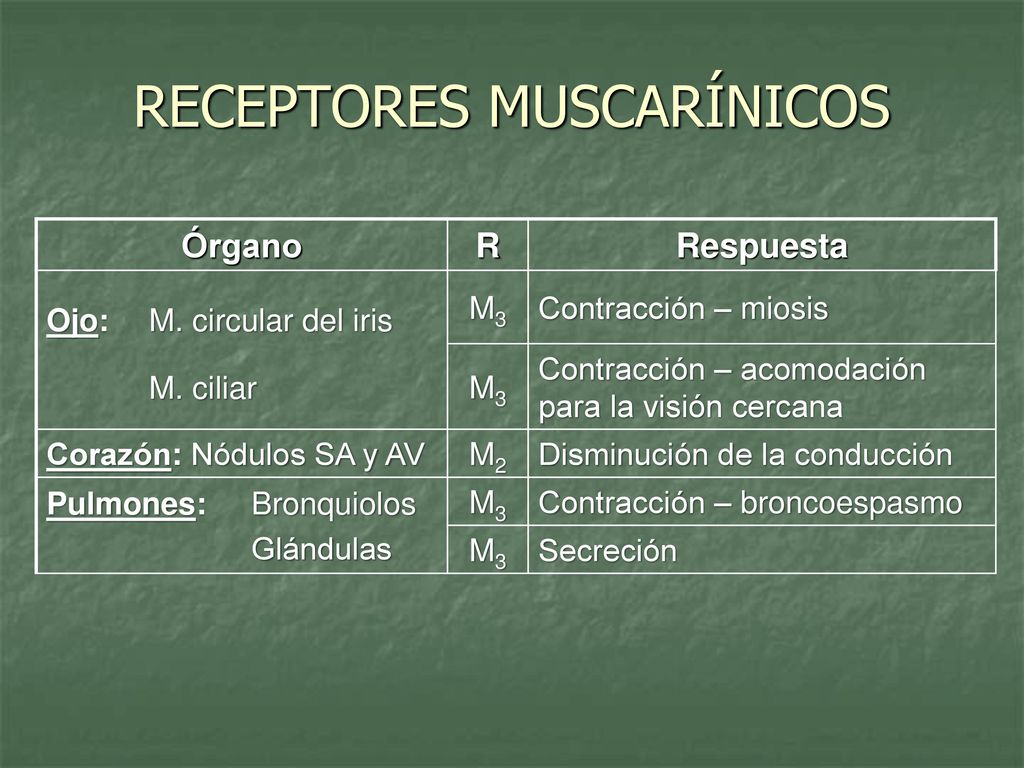 RECEPTORES MUSCARÍNICOS

| Órgano | R | Respuesta |
|---|---|---|
| Ojo: M. circular del iris | $M_3$ | Contracción – miosis |
| M. ciliar | $M_3$ | Contracción – acomodación para la visión cercana |
| Corazón: Nódulos SA y AV | $M_2$ | Disminución de la conducción |
| Pulmones: Bronquiolos | $M_3$ | Contracción – broncoespasmo |
| Glándulas | $M_3$ | Secreción |